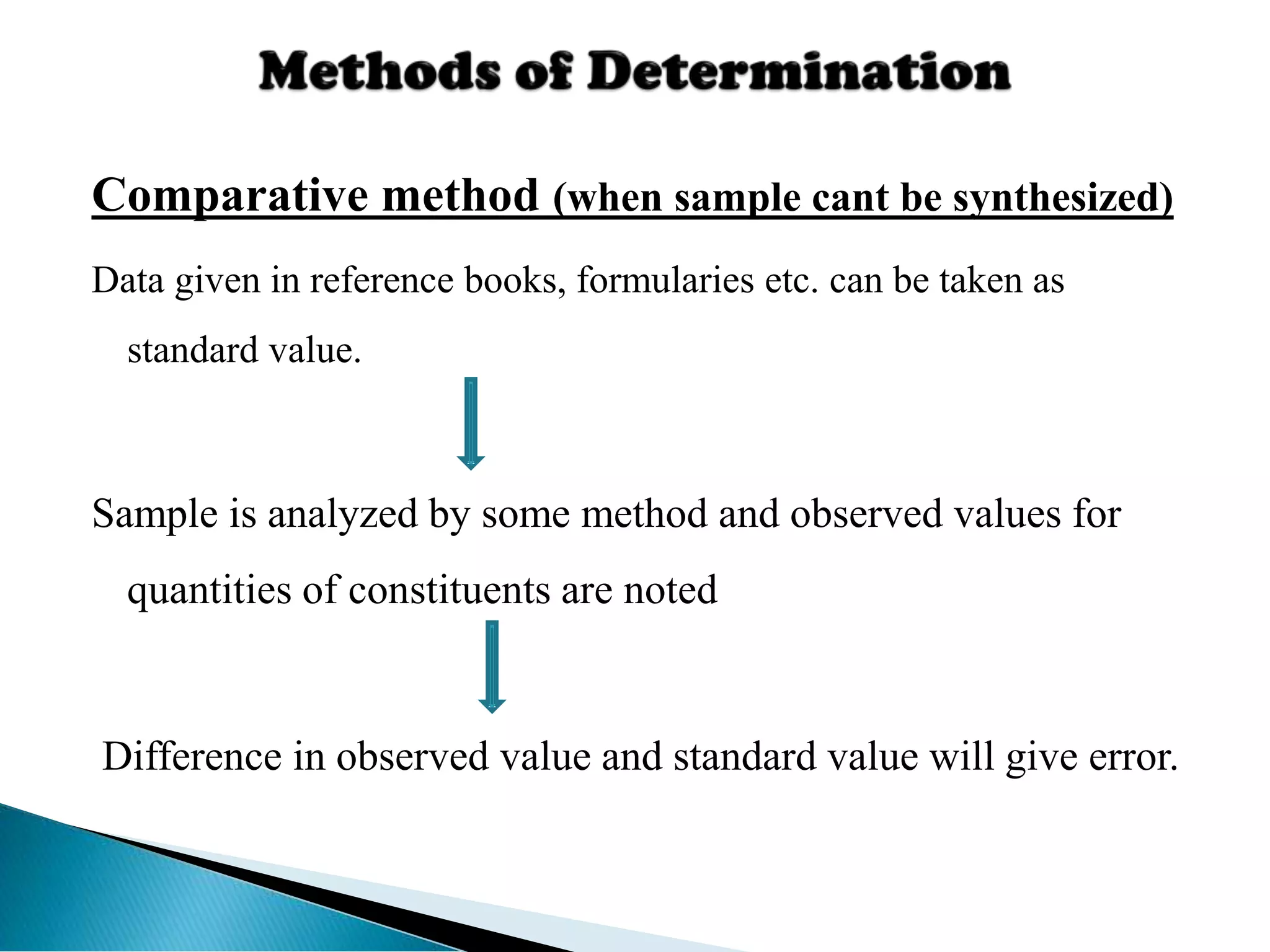 Methods of Determination

Comparative method (when sample cant be synthesized)

Data given in reference books, formularies etc. can be taken as standard value.

Sample is analyzed by some method and observed values for quantities of constituents are noted

Difference in observed value and standard value will give error.